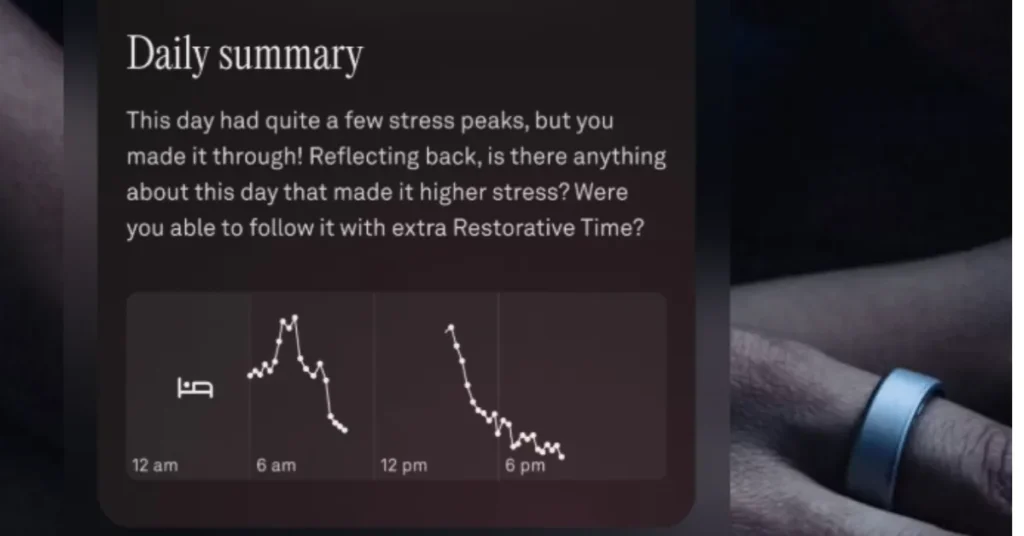 Daily summary

This day had quite a few stress peaks, but you made it through! Reflecting back, is there anything about this day that made it higher stress? Were you able to follow it with extra Restorative Time?

12 am
6 am
12 pm
6 pm